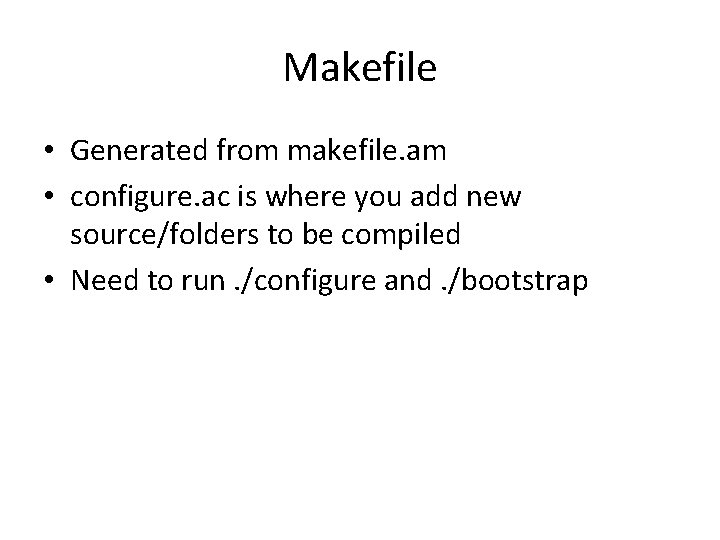 Makefile

• Generated from makefile.am
• configure.ac is where you add new source/folders to be compiled
• Need to run ./configure and ./bootstrap